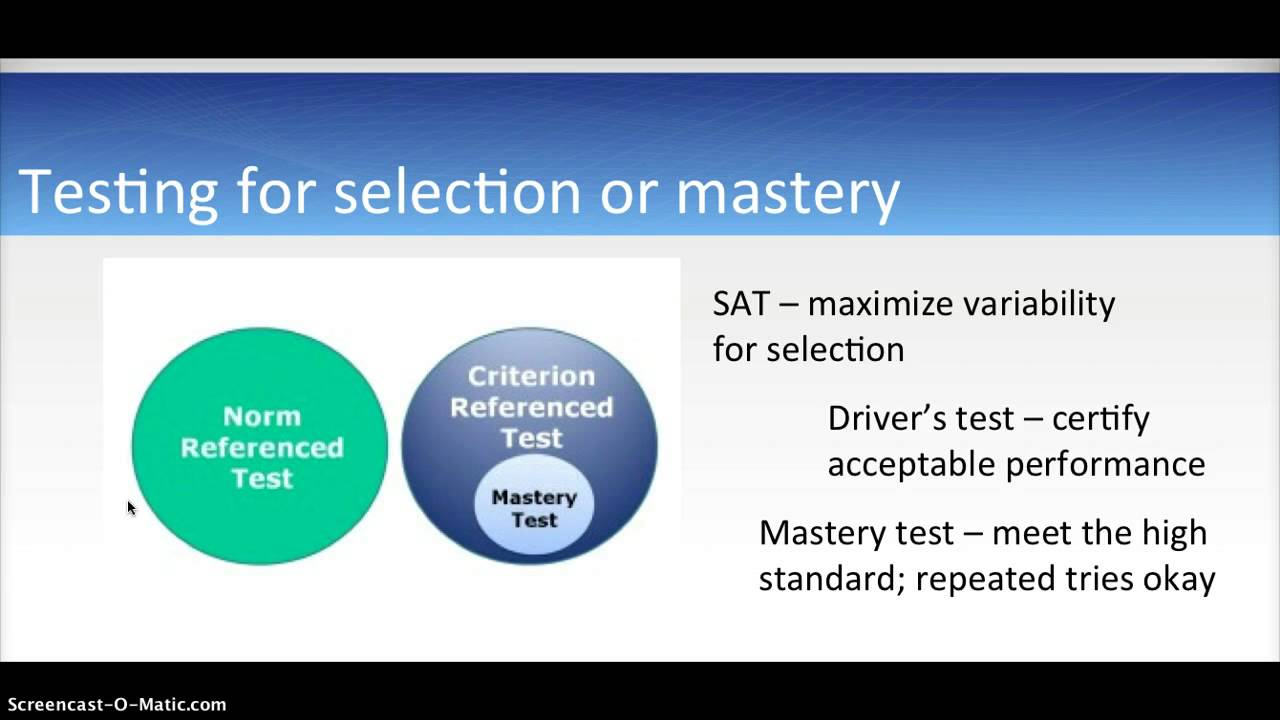 Testing for selection or mastery

Norm Referenced Test

Criterion Referenced Test

Mastery Test

SAT – maximize variability for selection

Driver's test – certify acceptable performance

Mastery test – meet the high standard; repeated tries okay

Screencast-O-Matic.com